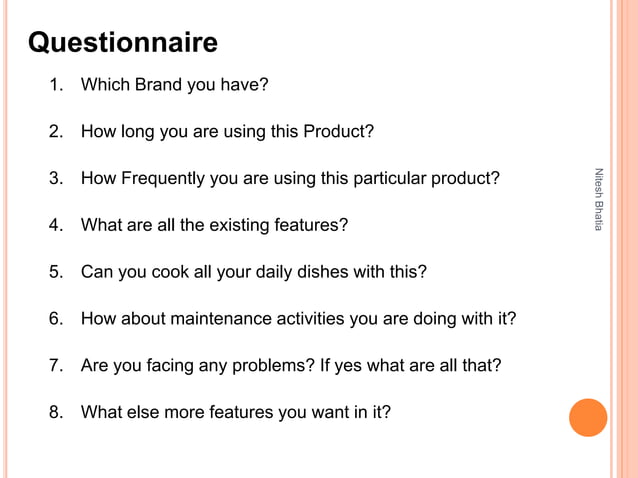 Questionnaire

1. Which Brand you have?

2. How long you are using this Product?

3. How Frequently you are using this particular product?

4. What are all the existing features?

5. Can you cook all your daily dishes with this?

6. How about maintenance activities you are doing with it?

7. Are you facing any problems? If yes what are all that?

8. What else more features you want in it?

Nitesh Bhatia